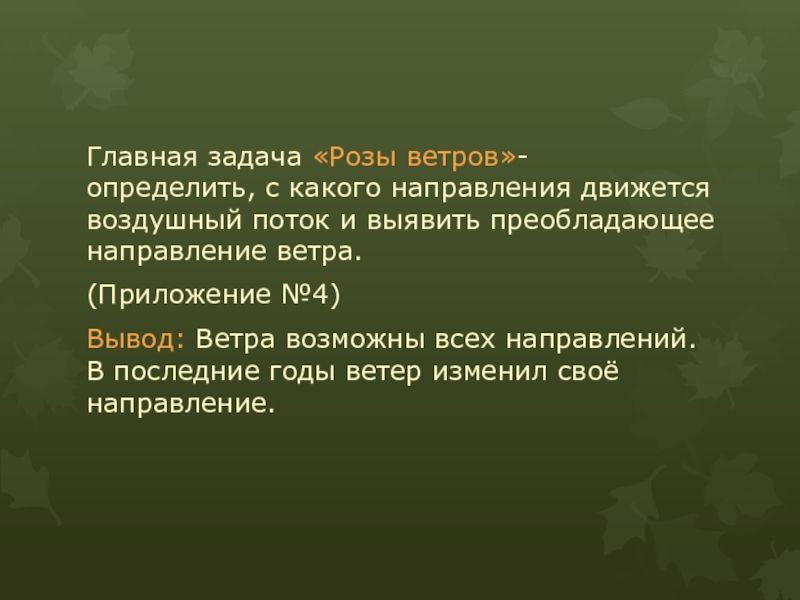 Главная задача «Розы ветров»- определить, с какого направления движется воздушный поток и выявить преобладающее направление ветра.

(Приложение №4)

Вывод: Ветра возможны всех направлений. В последние годы ветер изменил своё направление.